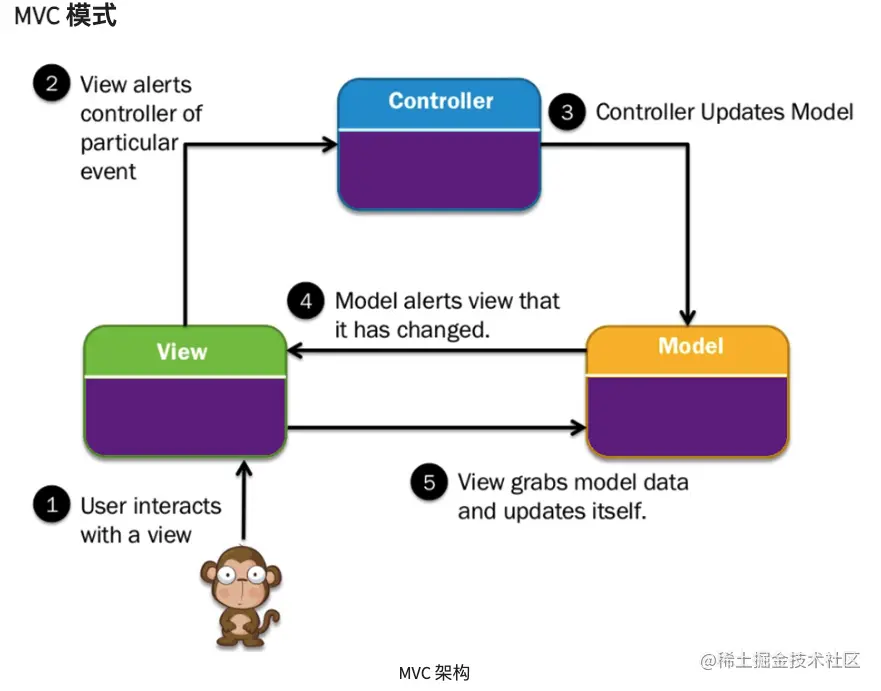 MVC 模式

2 View alerts controller of particular event

Controller

3 Controller Updates Model

4 Model alerts view that it has changed.

View

Model

5 View grabs model data and updates itself.

1 User interacts with a view

MVC 架构

@稀土掘金技术社区